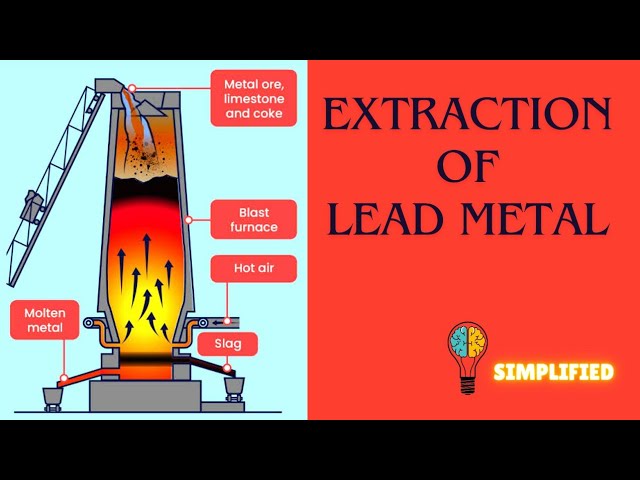 Metal ore, limestone and coke

Blast furnace

Hot air

Molten metal

Slag

EXTRACTION OF LEAD METAL

SIMPLIFIED